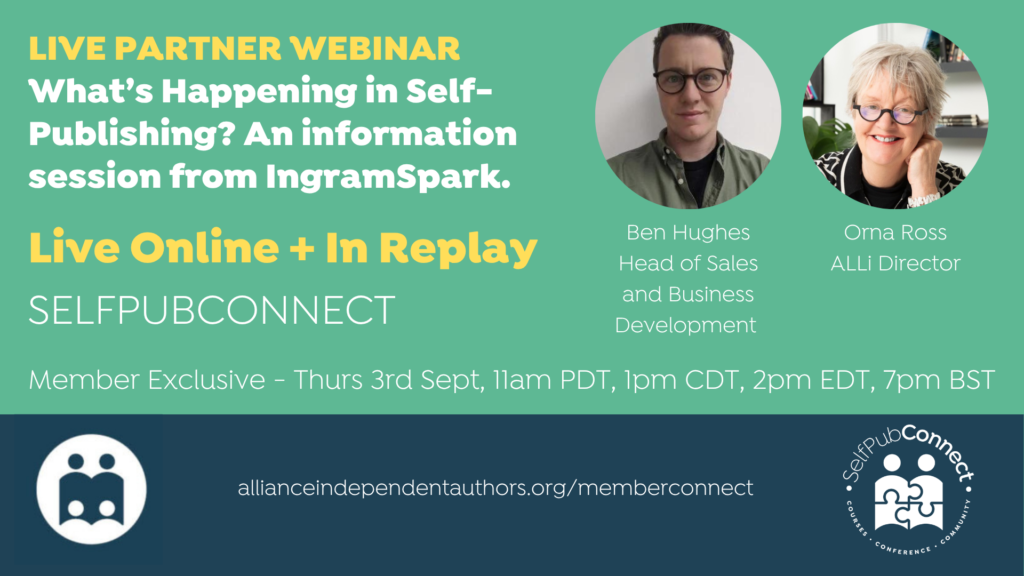 LIVE PARTNER WEBINAR
What's Happening in Self-Publishing? An information session from IngramSpark.

Live Online + In Replay

SELFPUBCONNECT

Ben Hughes
Head of Sales and Business Development

Orna Ross
ALLi Director

Member Exclusive - Thurs 3rd Sept, 11am PDT, 1pm CDT, 2pm EDT, 7pm BST

allianceindependentauthors.org/memberconnect

SelfPubConnect
COURSES • CONFERENCE • COMMUNITY